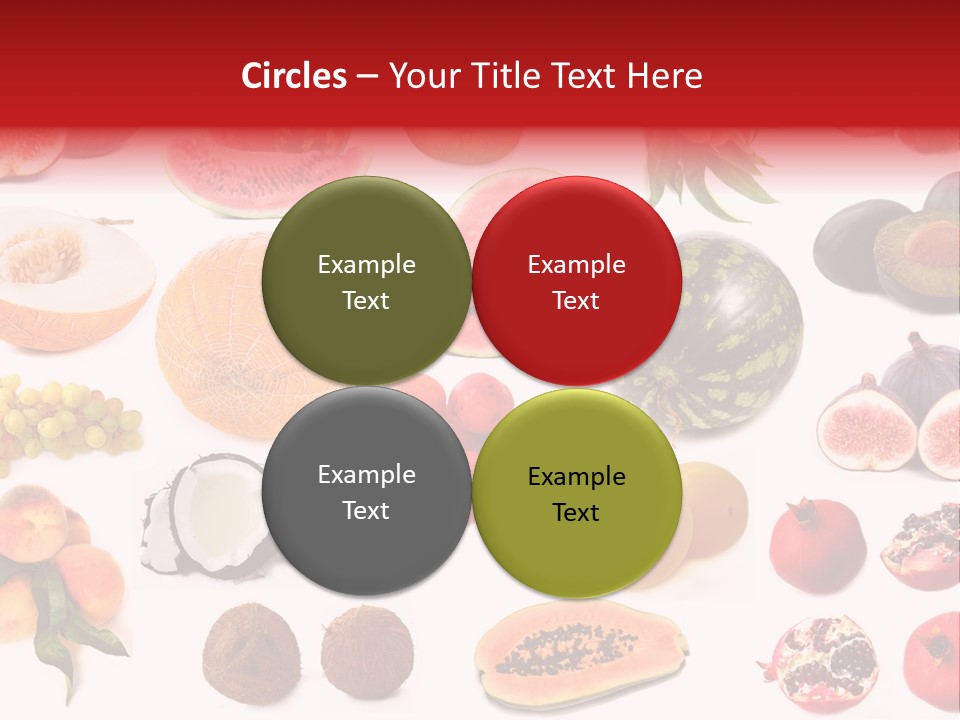 Circles – Your Title Text Here

Example Text

Example Text

Example Text

Example Text